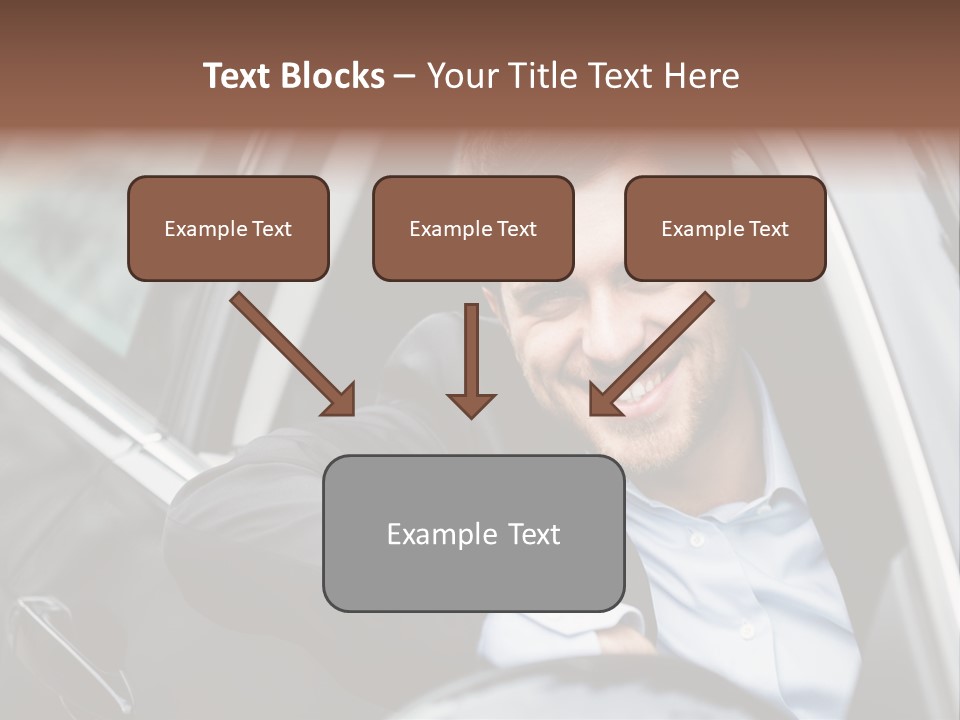 Text Blocks – Your Title Text Here

Example Text

Example Text

Example Text

Example Text